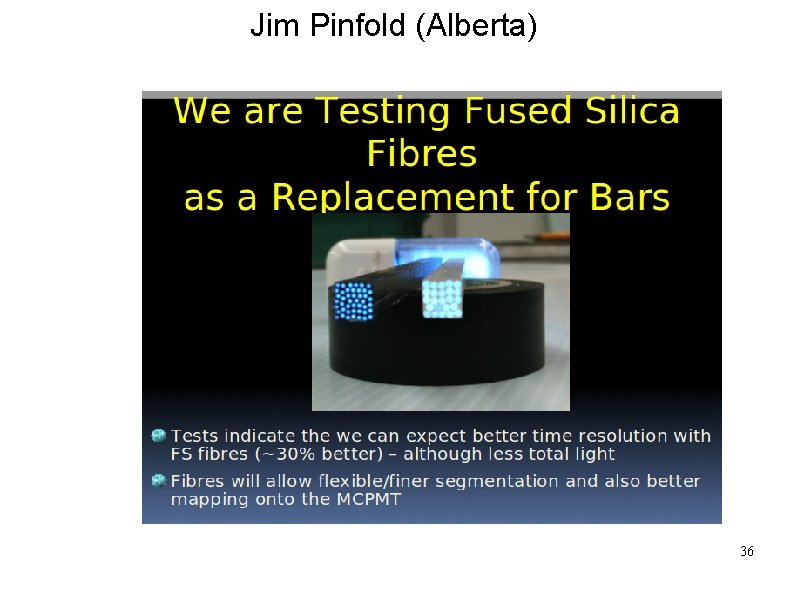 Jim Pinfold (Alberta)

We are Testing Fused Silica Fibres
as a Replacement for Bars

Tests indicate the we can expect better time resolution with FS fibres (~30% better) – although less total light

Fibres will allow flexible/finer segmentation and also better mapping onto the MCPMT

36